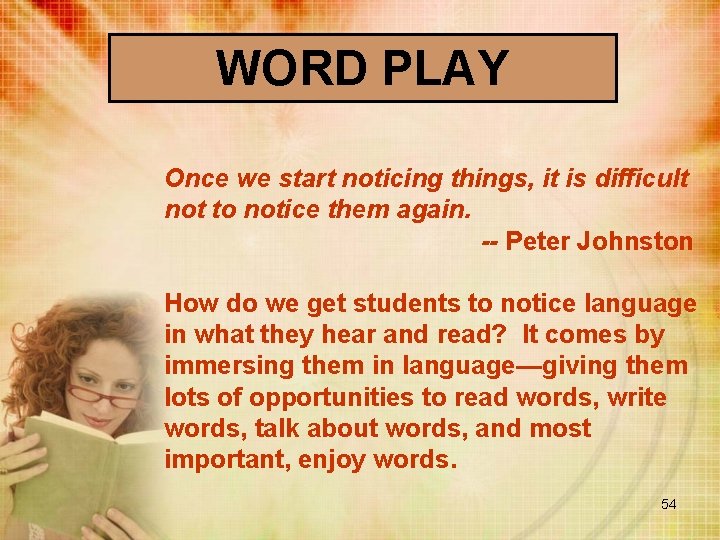 WORD PLAY

Once we start noticing things, it is difficult not to notice them again.

-- Peter Johnston

How do we get students to notice language in what they hear and read? It comes by immersing them in language—giving them lots of opportunities to read words, write words, talk about words, and most important, enjoy words.

54